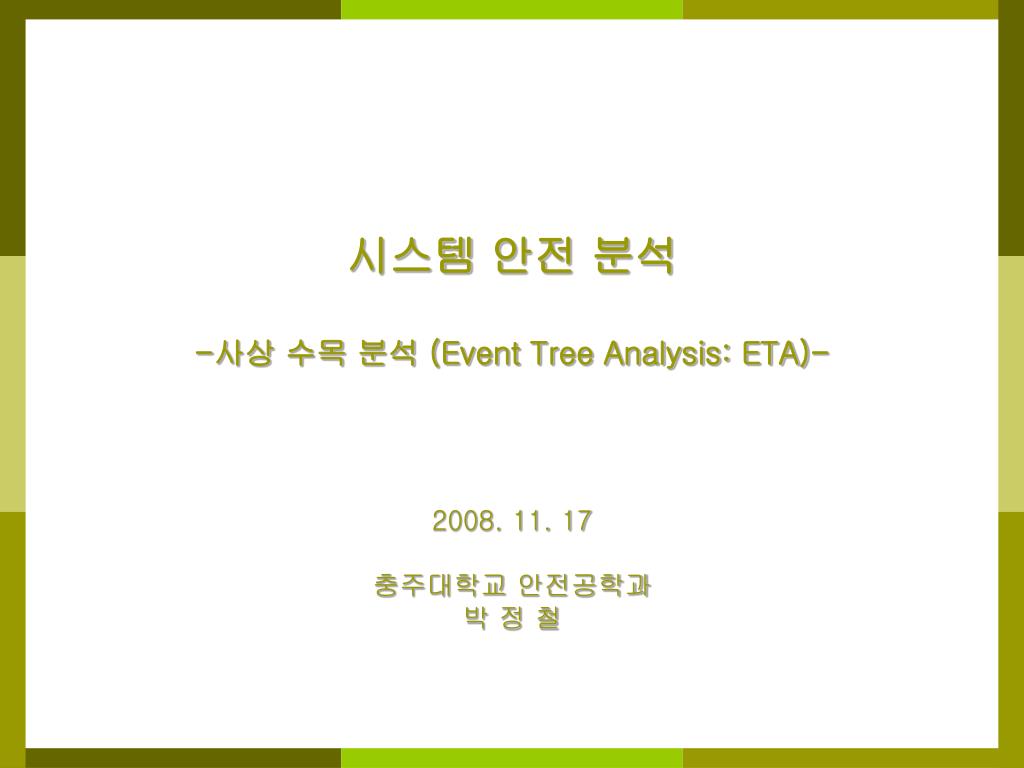 시스템 안전 분석

-사상 수목 분석 (Event Tree Analysis: ETA)-

2008. 11. 17

충주대학교 안전공학과
박 정 철